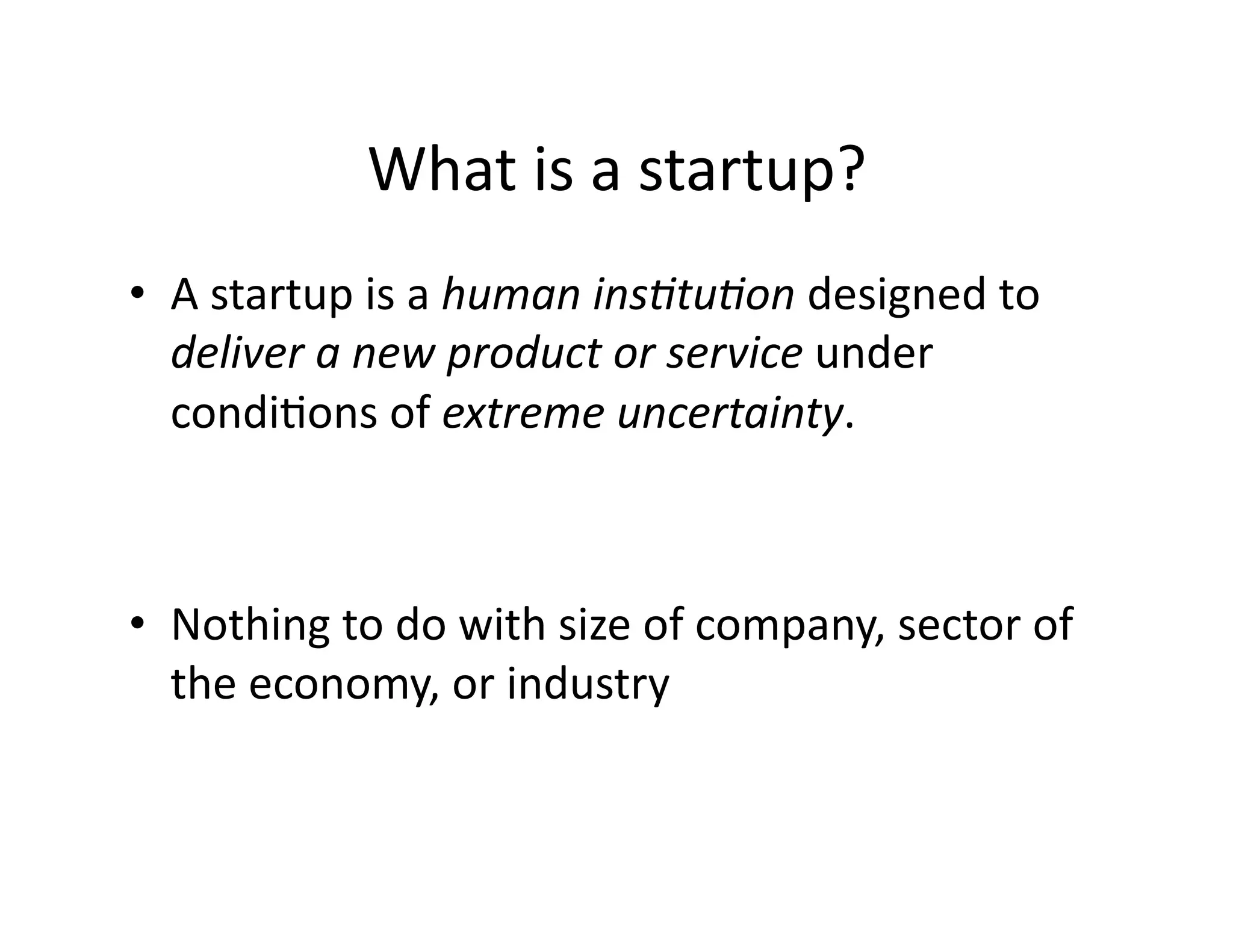 What is a startup?

• A startup is a human institution designed to deliver a new product or service under conditions of extreme uncertainty.

• Nothing to do with size of company, sector of the economy, or industry